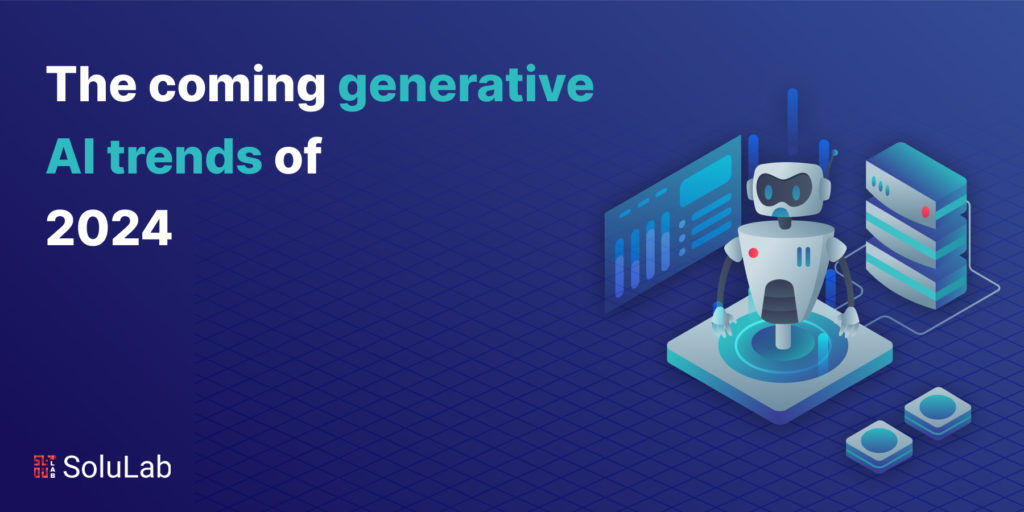 The coming generative AI trends of 2024

SoluLab